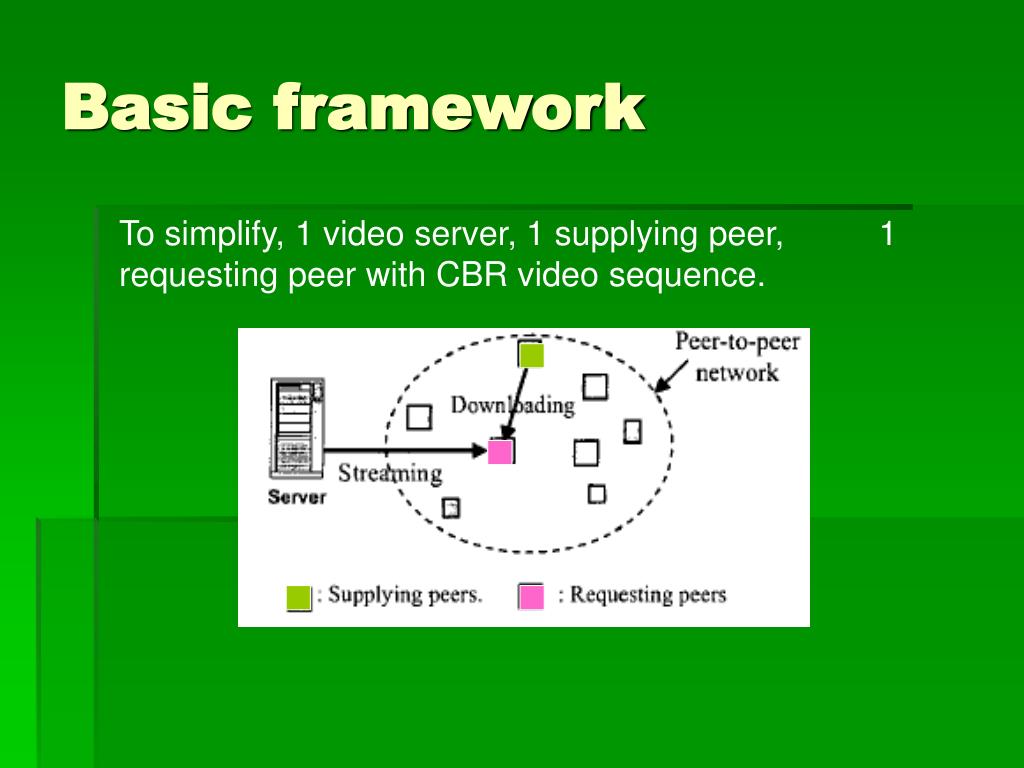 Basic framework

To simplify, 1 video server, 1 supplying peer, 1 requesting peer with CBR video sequence.

Peer-to-peer network

Downloading

Streaming

Server

: Supplying peers.

: Requesting peers